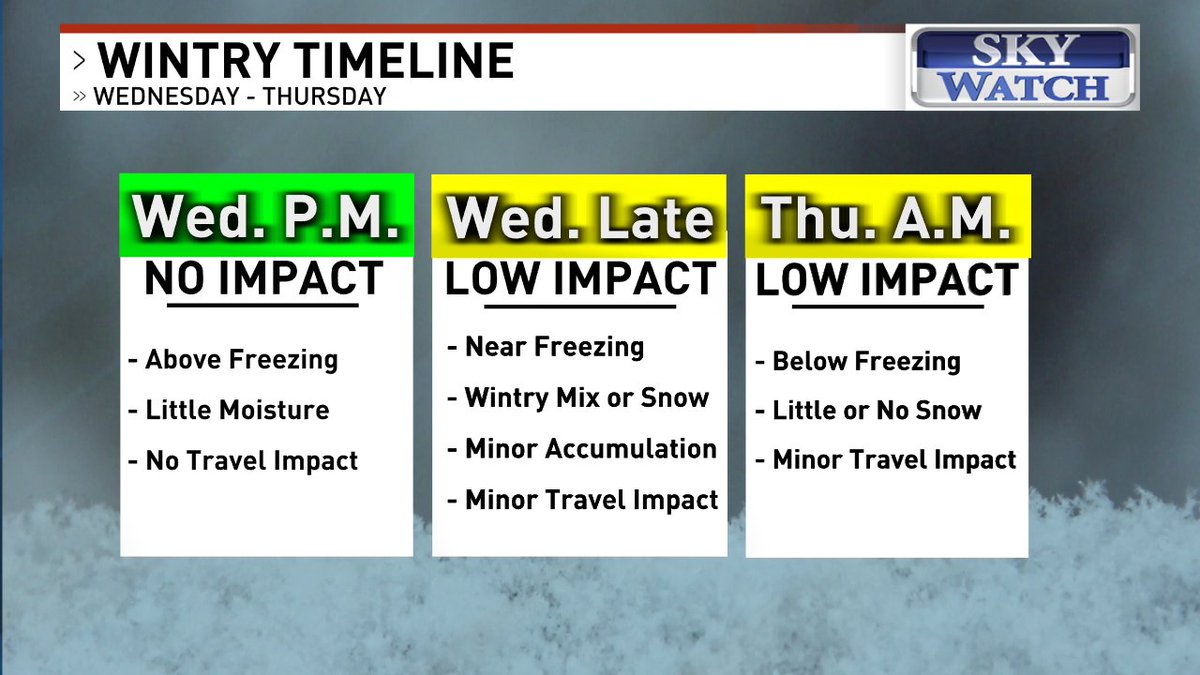 > WINTRY TIMELINE
» WEDNESDAY - THURSDAY

SKY WATCH

Wed. P.M.
NO IMPACT
- Above Freezing
- Little Moisture
- No Travel Impact

Wed. Late
LOW IMPACT
- Near Freezing
- Wintry Mix or Snow
- Minor Accumulation
- Minor Travel Impact

Thu. A.M.
LOW IMPACT
- Below Freezing
- Little or No Snow
- Minor Travel Impact